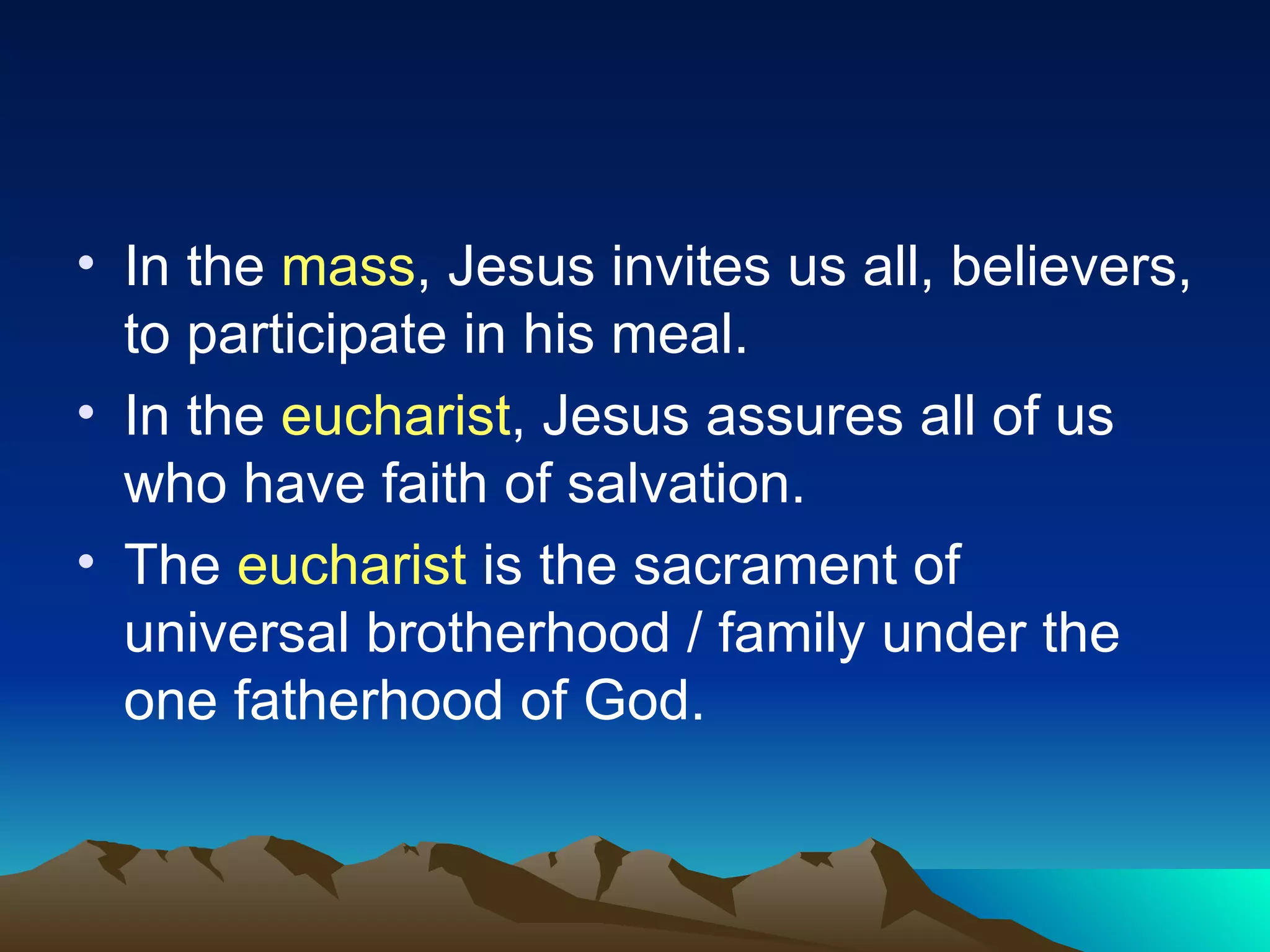 • In the mass, Jesus invites us all, believers, to participate in his meal.
• In the eucharist, Jesus assures all of us who have faith of salvation.
• The eucharist is the sacrament of universal brotherhood / family under the one fatherhood of God.